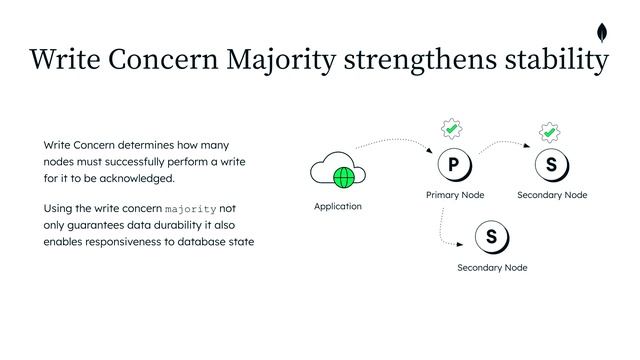 Write Concern Majority strengthens stability

Write Concern determines how many nodes must successfully perform a write for it to be acknowledged.

Using the write concern majority not only guarantees data durability it also enables responsiveness to database state

Application

P

Primary Node

S

Secondary Node

S

Secondary Node